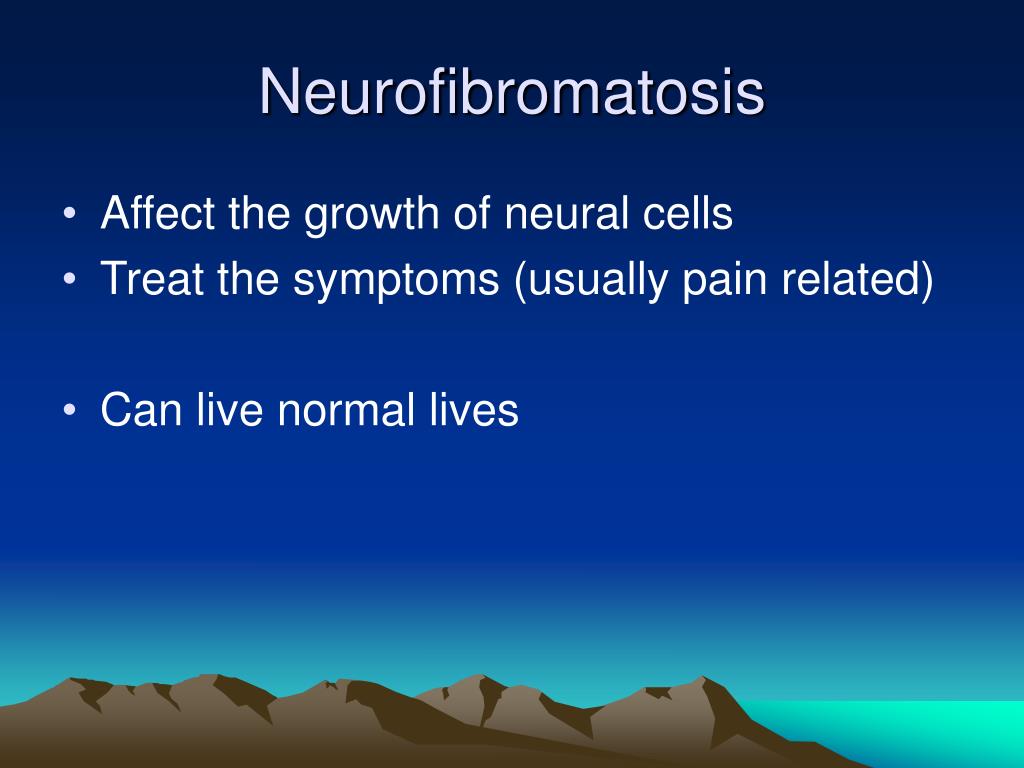 Neurofibromatosis

• Affect the growth of neural cells
• Treat the symptoms (usually pain related)

• Can live normal lives